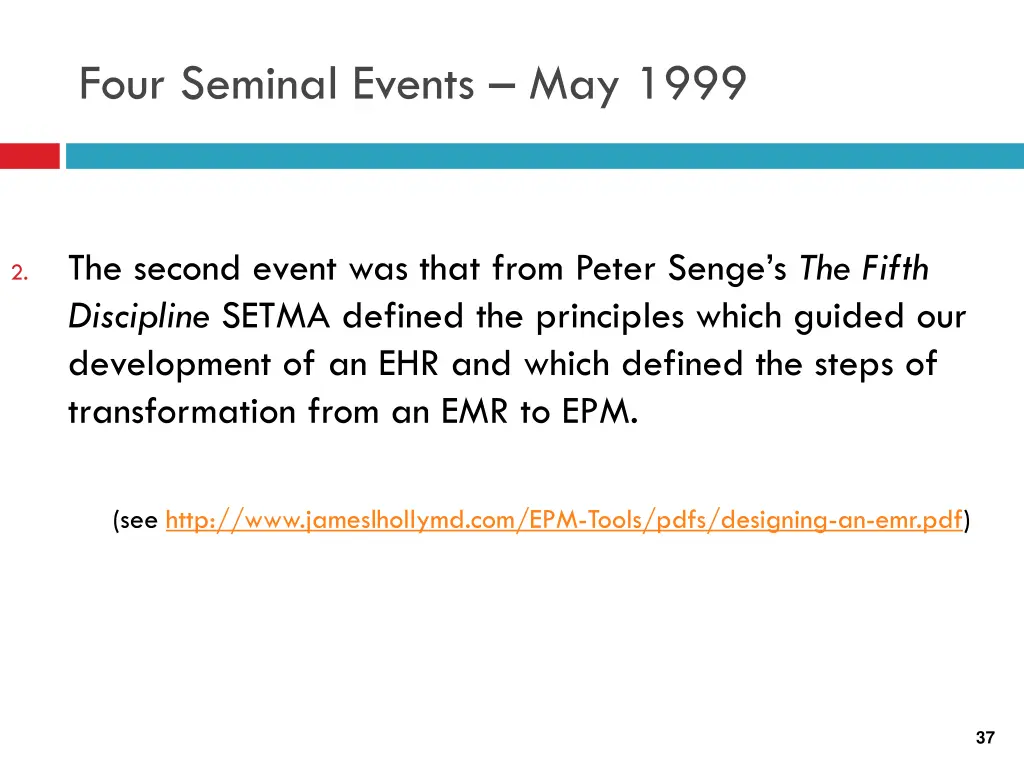 Four Seminal Events – May 1999

2. The second event was that from Peter Senge's The Fifth Discipline SETMA defined the principles which guided our development of an EHR and which defined the steps of transformation from an EMR to EPM.

(see http://www.jameslhollymd.com/EPM-Tools/pdfs/designing-an-emr.pdf)

37